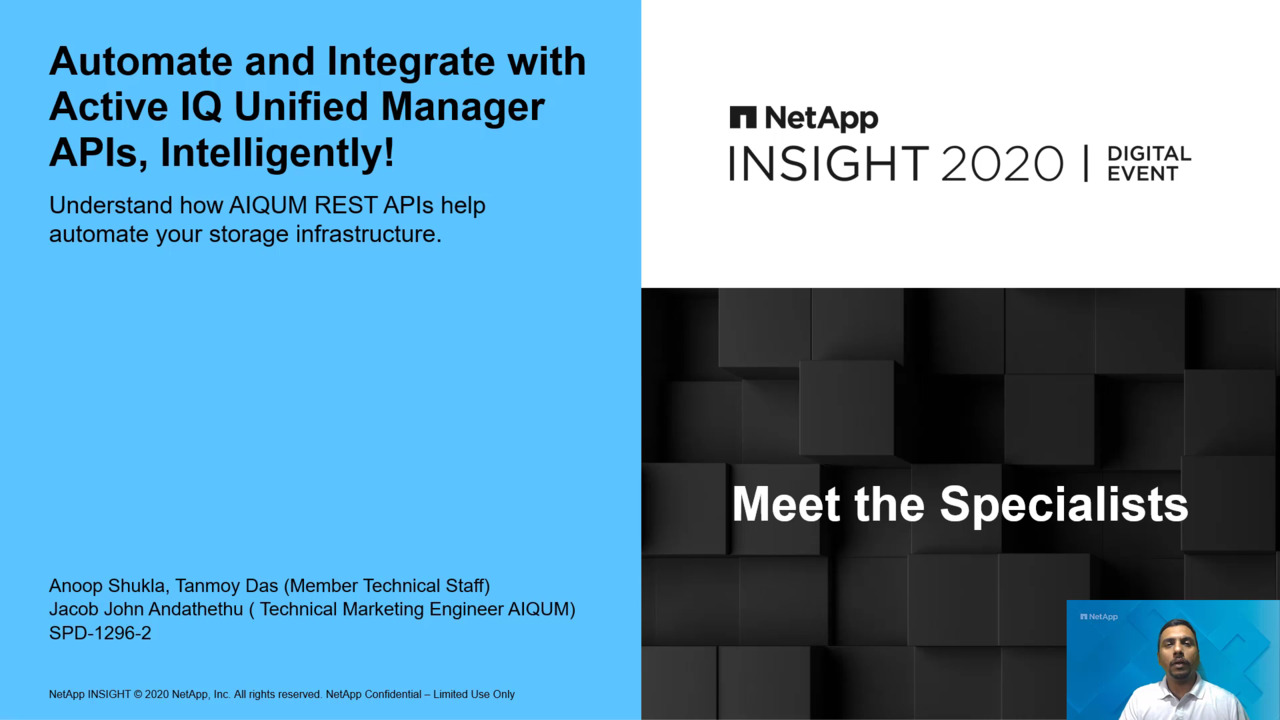 Automate and Integrate with Active IQ Unified Manager APIs, Intelligently!

Understand how AIQUM REST APIs help automate your storage infrastructure.

Anoop Shukla, Tanmoy Das (Member Technical Staff)
Jacob John Andathethu ( Technical Marketing Engineer AIQUM)
SPD-1296-2

NetApp INSIGHT © 2020 NetApp, Inc. All rights reserved. NetApp Confidential – Limited Use Only

NetApp
INSIGHT 2020 | DIGITAL EVENT

Meet the Specialists

NetApp